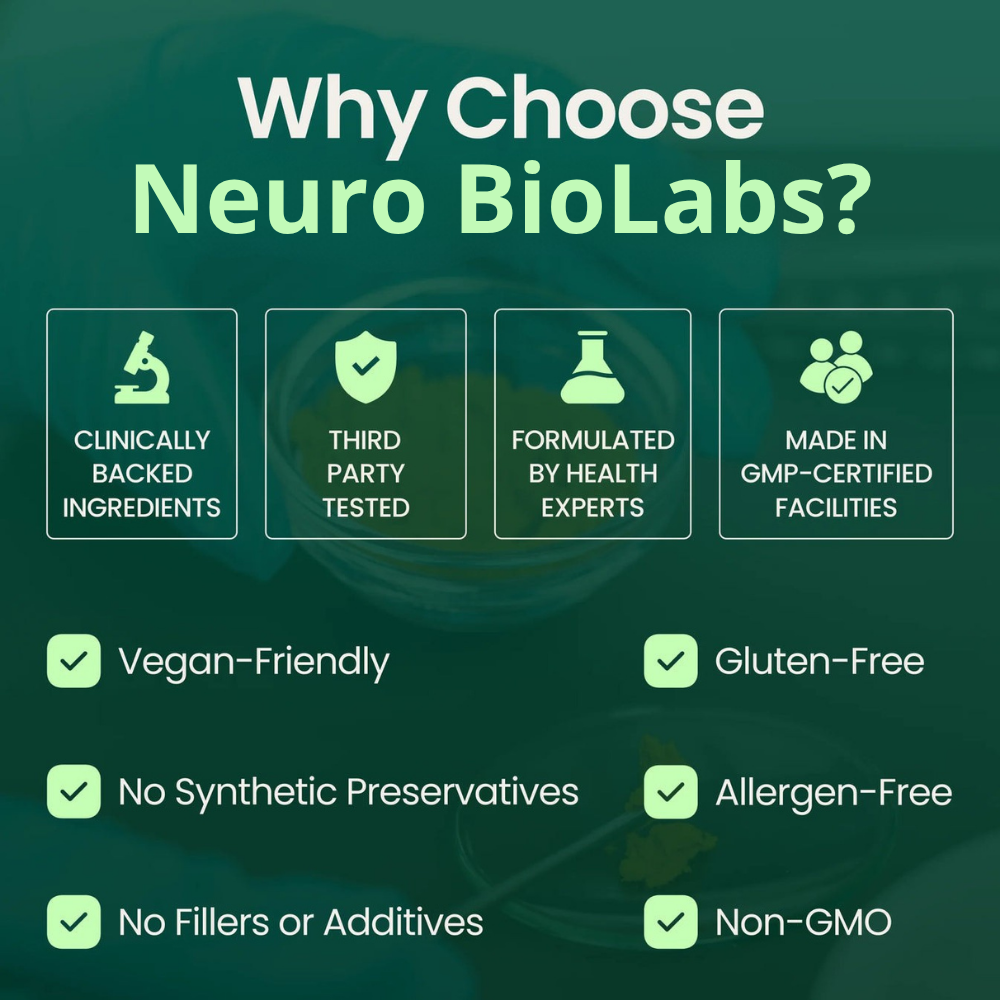 Why Choose
Neuro BioLabs?

CLINICALLY BACKED INGREDIENTS

THIRD PARTY TESTED

FORMULATED BY HEALTH EXPERTS

MADE IN GMP-CERTIFIED FACILITIES

Vegan-Friendly

No Synthetic Preservatives

No Fillers or Additives

Gluten-Free

Allergen-Free

Non-GMO